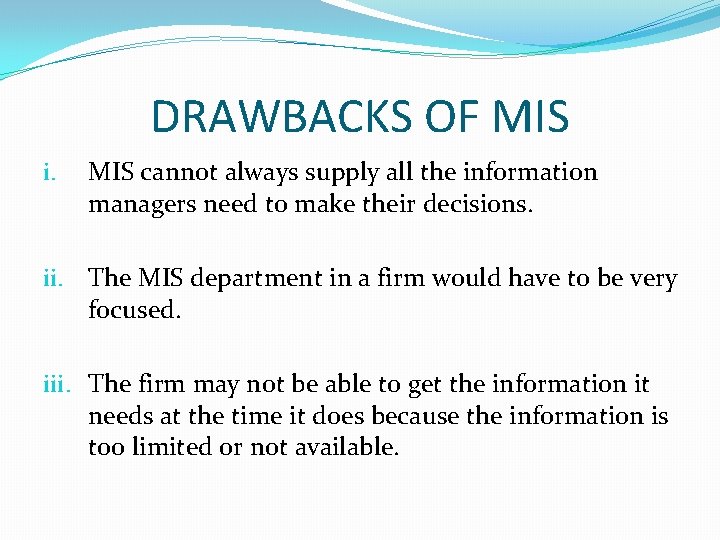 DRAWBACKS OF MIS

i. MIS cannot always supply all the information managers need to make their decisions.

ii. The MIS department in a firm would have to be very focused.

iii. The firm may not be able to get the information it needs at the time it does because the information is too limited or not available.